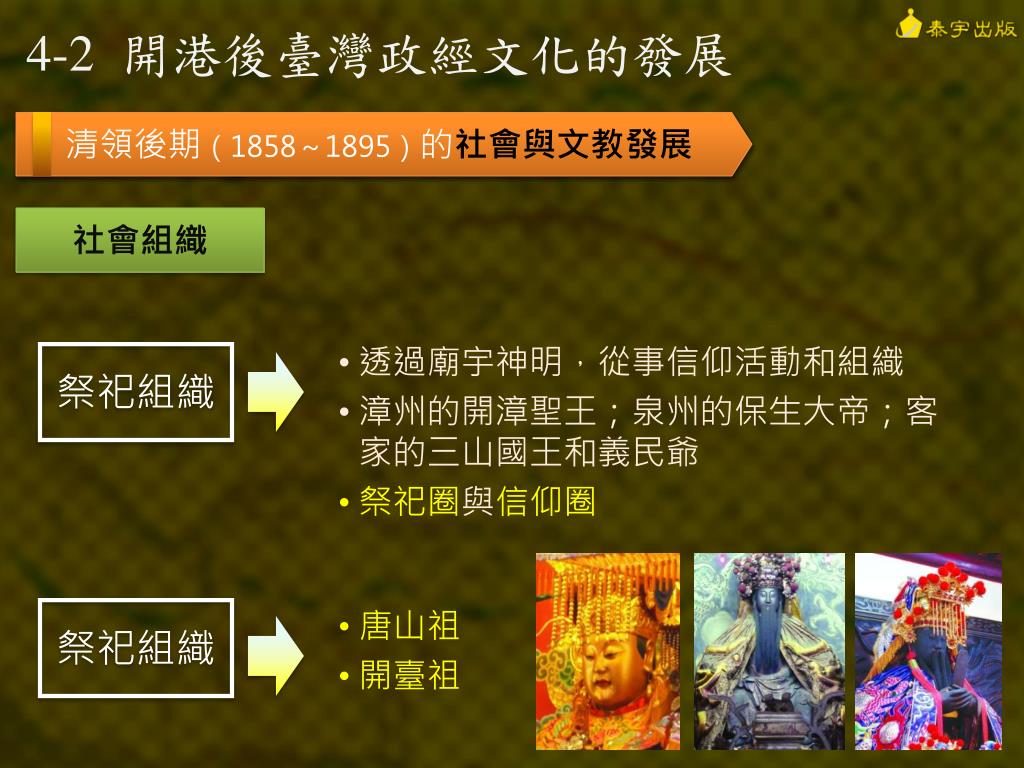 泰宇出版

4-2 開港後臺灣政經文化的發展

清領後期（1858～1895）的社會與文教發展

社會組織

祭祀組織

• 透過廟宇神明，從事信仰活動和組織
• 漳州的開漳聖王；泉州的保生大帝；客家的三山國王和義民爺
• 祭祀圈與信仰圈

祭祀組織

• 唐山祖
• 開臺祖